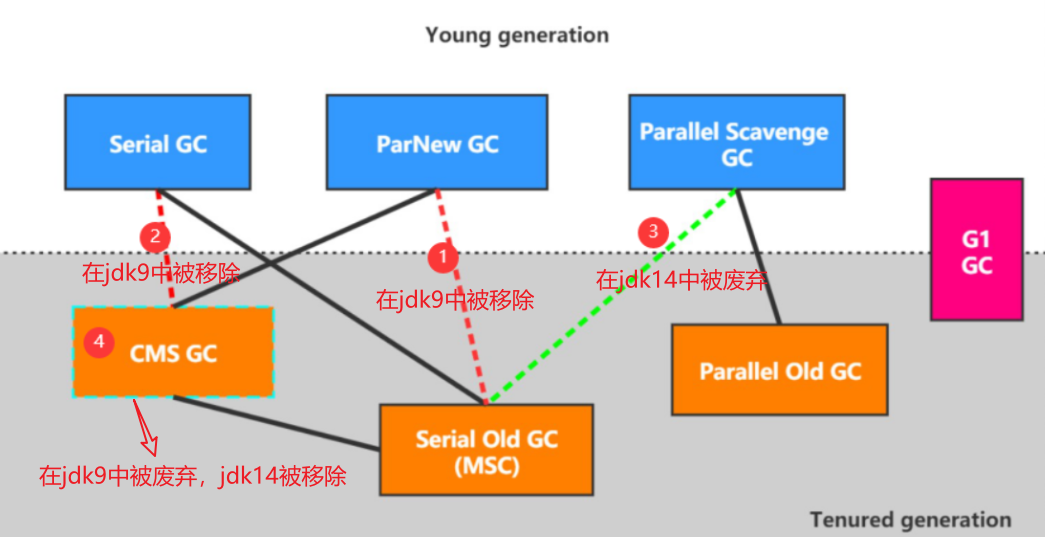 Young generation

Serial GC

ParNew GC

Parallel Scavenge GC

G1 GC

2
在jdk9中被移除

1
在jdk9中被移除

3
在jdk14中被废弃

4
CMS GC

Parallel Old GC

Serial Old GC (MSC)

在jdk9中被废弃，jdk14被移除

Tenured generation